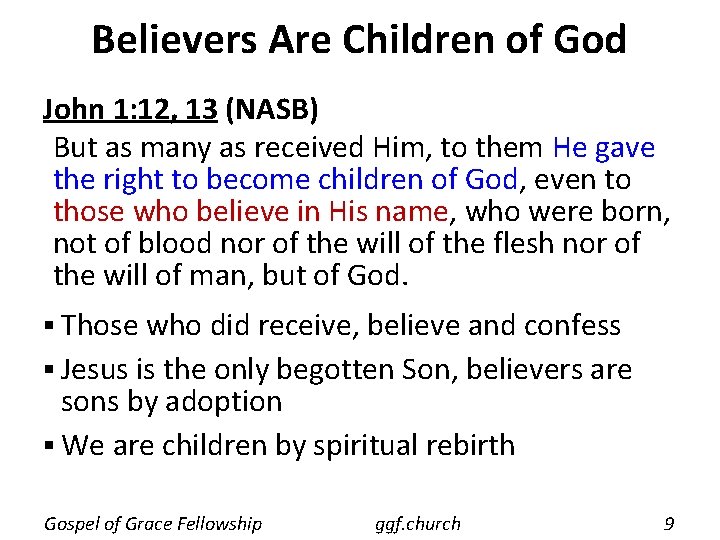 Believers Are Children of God

John 1:12, 13 (NASB)

But as many as received Him, to them He gave the right to become children of God, even to those who believe in His name, who were born, not of blood nor of the will of the flesh nor of the will of man, but of God.

▪ Those who did receive, believe and confess

▪ Jesus is the only begotten Son, believers are sons by adoption

▪ We are children by spiritual rebirth

Gospel of Grace Fellowship

ggf.church

9